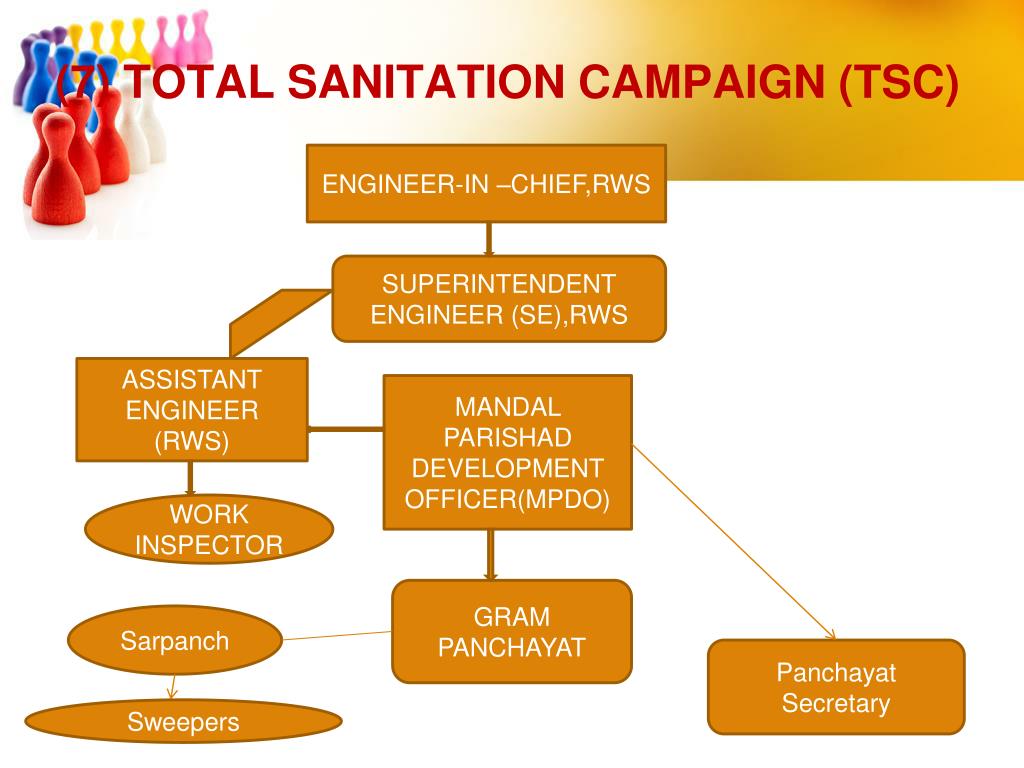 (7) TOTAL SANITATION CAMPAIGN (TSC)

ENGINEER-IN –CHIEF,RWS

SUPERINTENDENT ENGINEER (SE),RWS

ASSISTANT ENGINEER (RWS)

MANDAL PARISHAD DEVELOPMENT OFFICER(MPDO)

WORK INSPECTOR

GRAM PANCHAYAT

Sarpanch

Sweepers

Panchayat Secretary